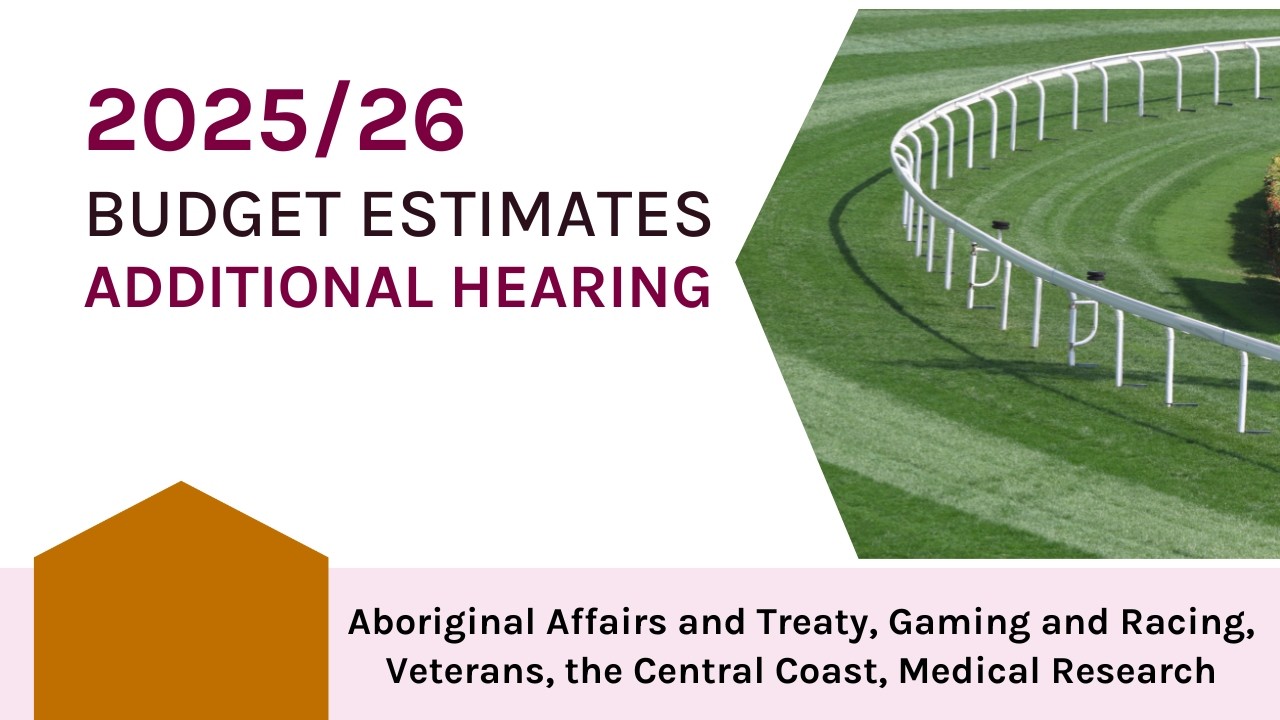 2025/26
BUDGET ESTIMATES
ADDITIONAL HEARING

Aboriginal Affairs and Treaty, Gaming and Racing, Veterans, the Central Coast, Medical Research